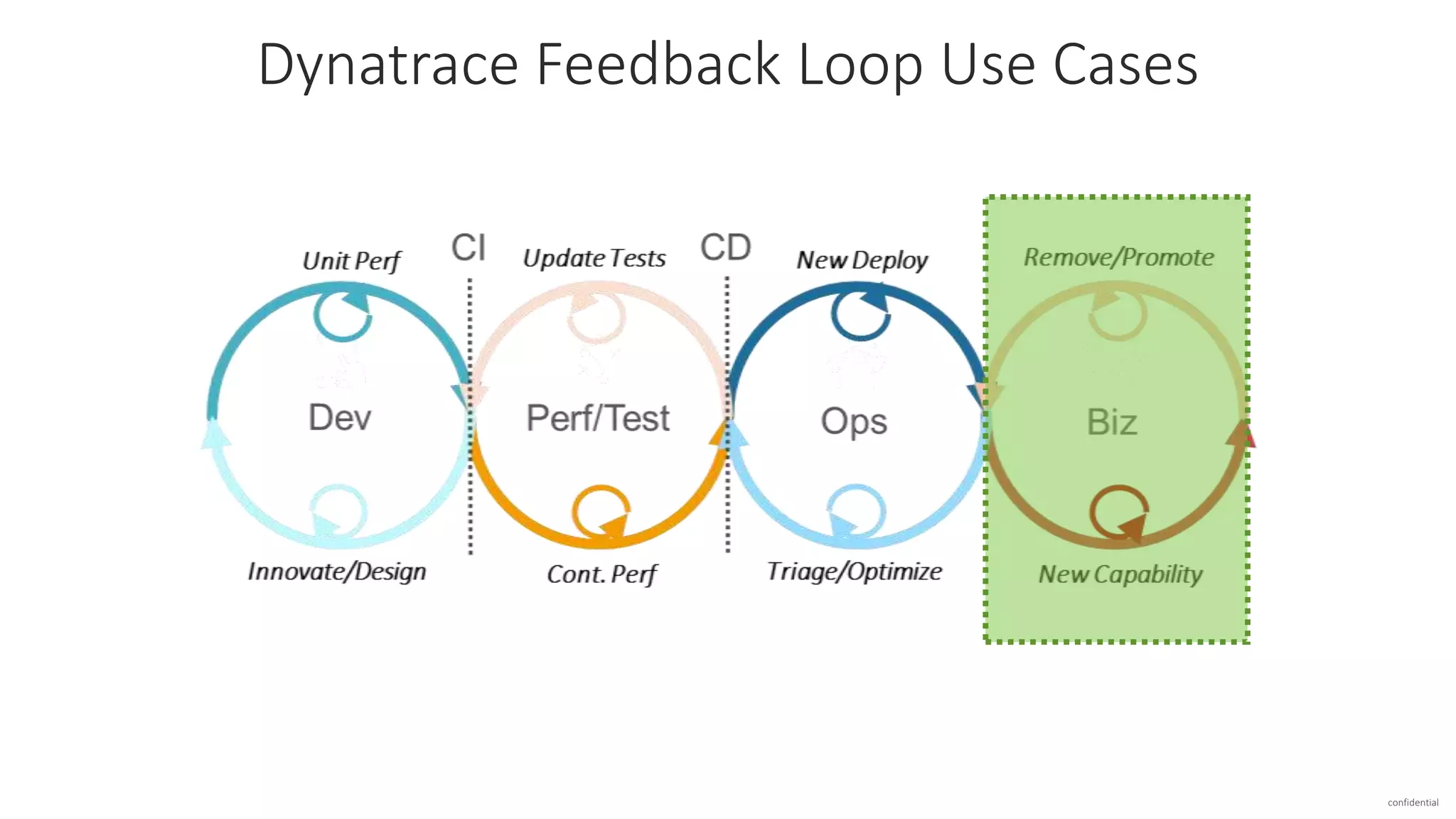 Dynatrace Feedback Loop Use Cases

Unit Perf
CI
Update Tests
CD
New Deploy
Remove/Promote

Dev
Perf/Test
Ops
Biz

Innovate/Design
Cont. Perf
Triage/Optimize
New Capability

confidential